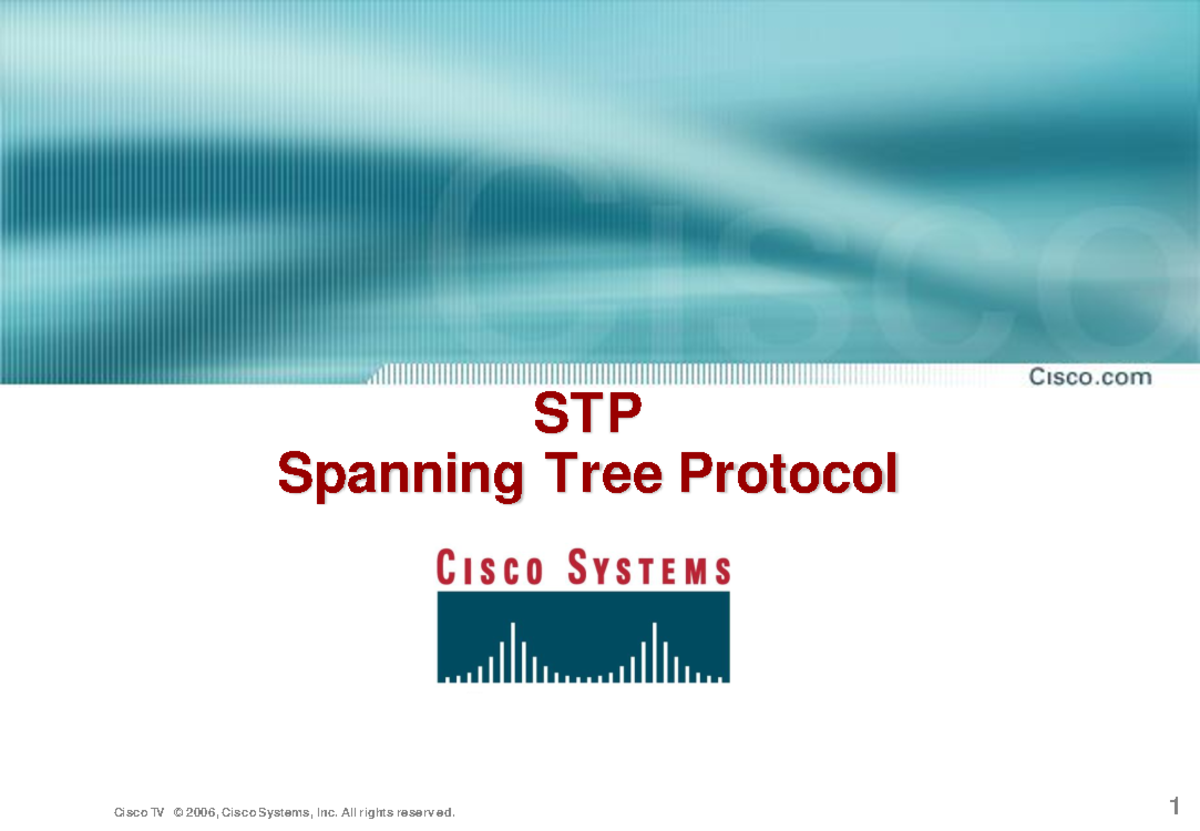 Cisco.com

STP
Spanning Tree Protocol

CISCO SYSTEMS

Cisco TV © 2006, Cisco Systems, Inc. All rights reserved.

1